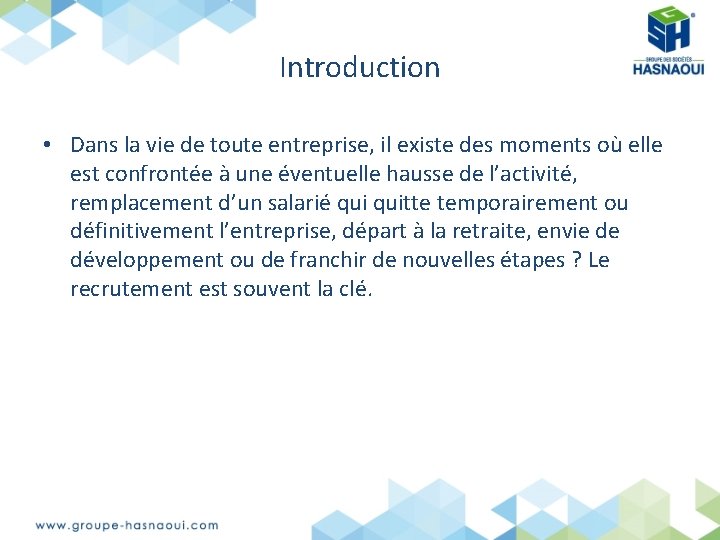 GSH
GROUPE DES SOCIÉTÉS
HASNAOUI

Introduction

• Dans la vie de toute entreprise, il existe des moments où elle est confrontée à une éventuelle hausse de l'activité, remplacement d'un salarié qui quitte temporairement ou définitivement l'entreprise, départ à la retraite, envie de développement ou de franchir de nouvelles étapes ? Le recrutement est souvent la clé.

www.groupe-hasnaoui.com